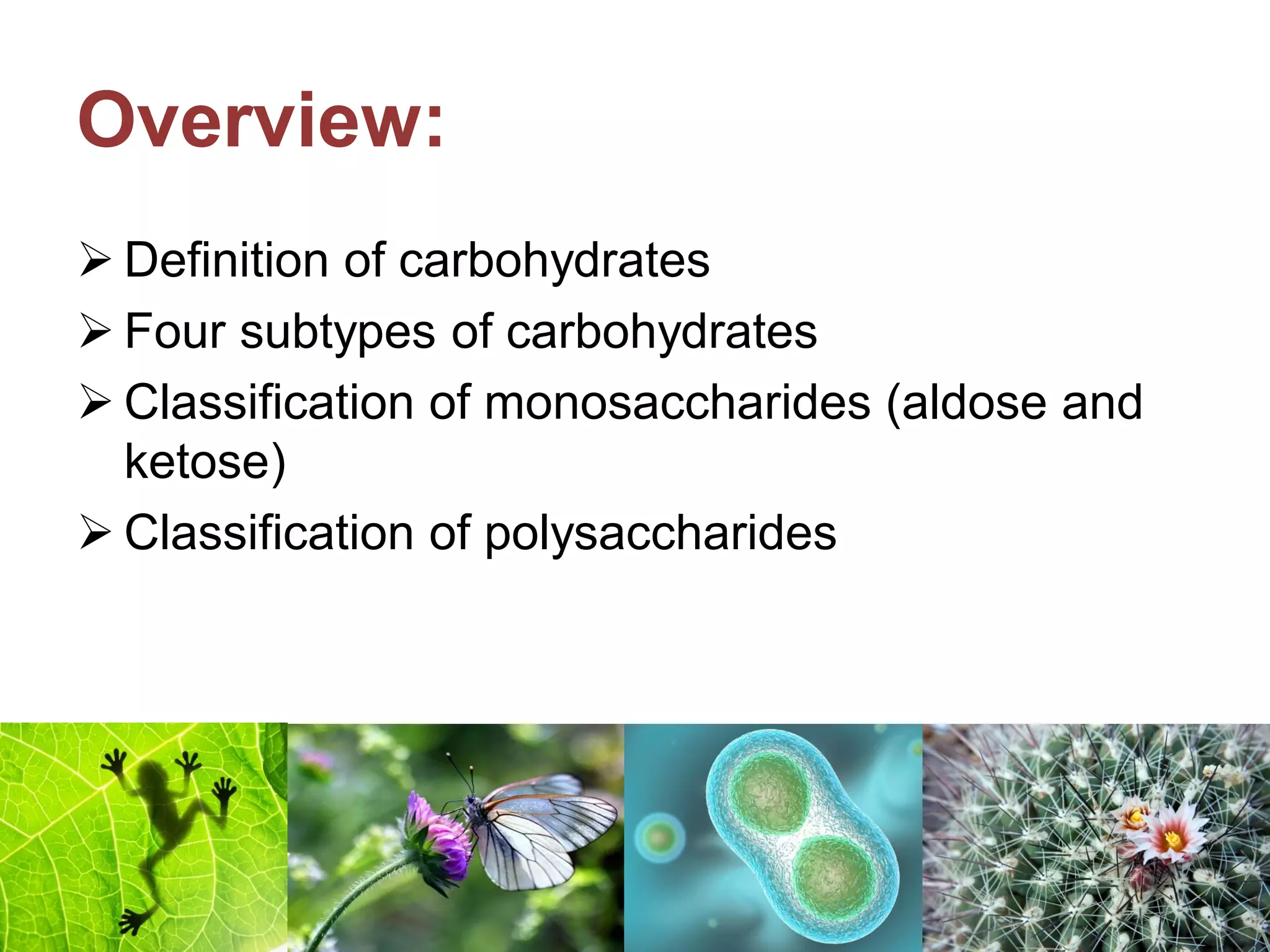 Overview:

➢ Definition of carbohydrates
➢ Four subtypes of carbohydrates
➢ Classification of monosaccharides (aldose and ketose)
➢ Classification of polysaccharides